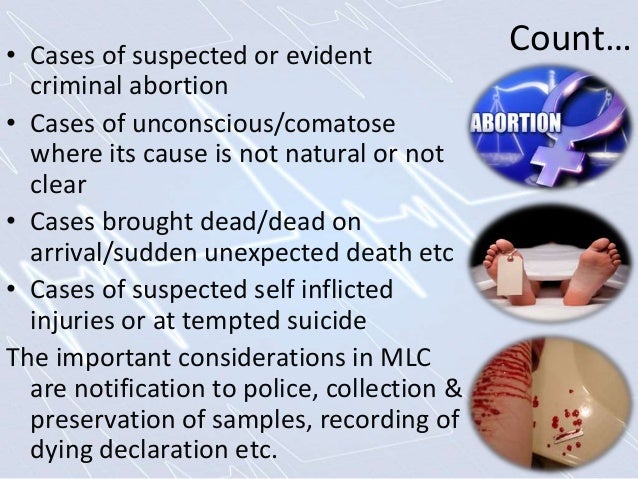 Count…

• Cases of suspected or evident criminal abortion
• Cases of unconscious/comatose where its cause is not natural or not clear
• Cases brought dead/dead on arrival/sudden unexpected death etc
• Cases of suspected self inflicted injuries or at tempted suicide

The important considerations in MLC are notification to police, collection & preservation of samples, recording of dying declaration etc.

ABORTION